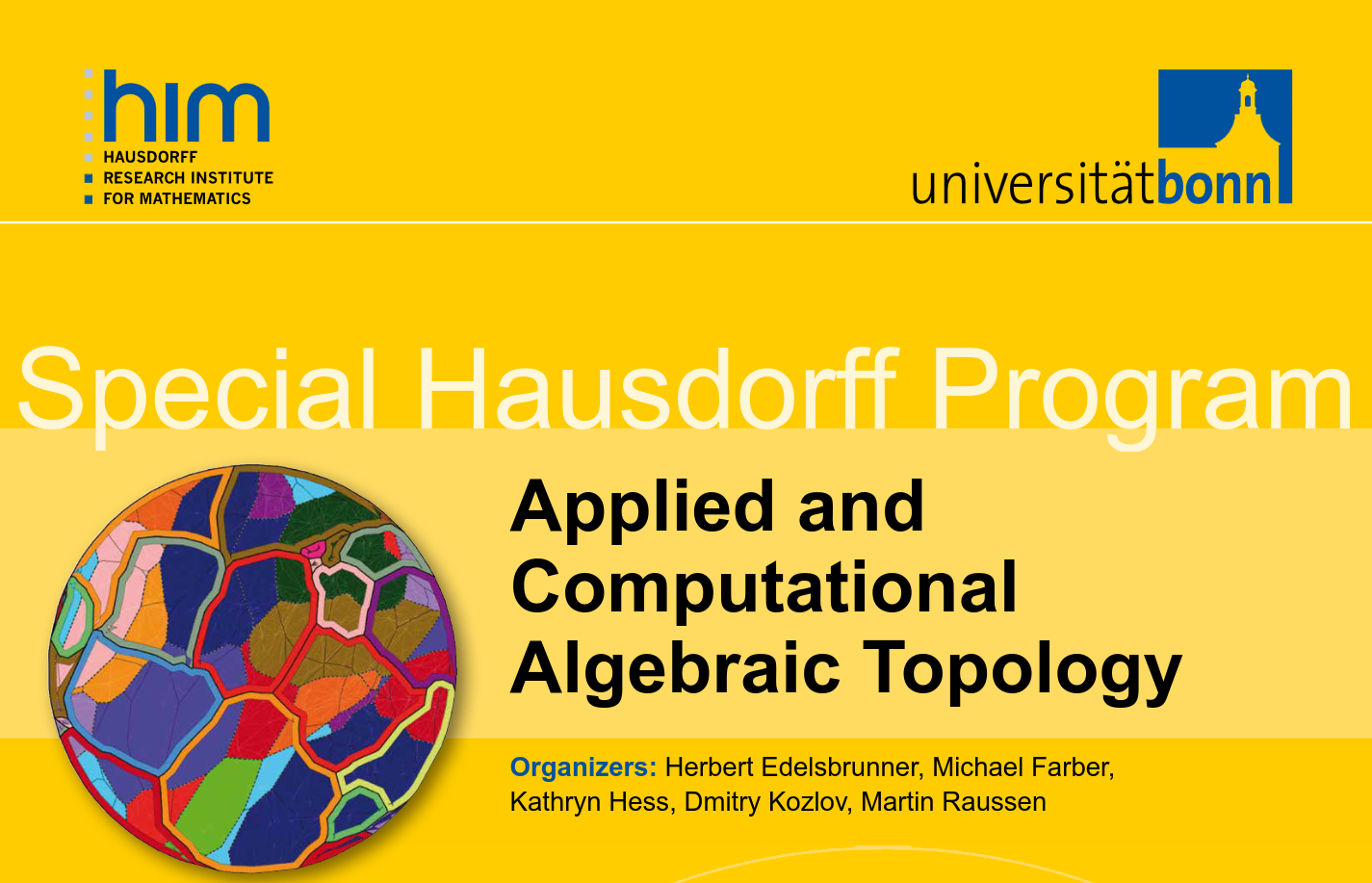 him
HAUSDORFF
RESEARCH INSTITUTE
FOR MATHEMATICS

universitätbonn

Special Hausdorff Program

Applied and Computational Algebraic Topology

Organizers: Herbert Edelsbrunner, Michael Farber, Kathryn Hess, Dmitry Kozlov, Martin Raussen